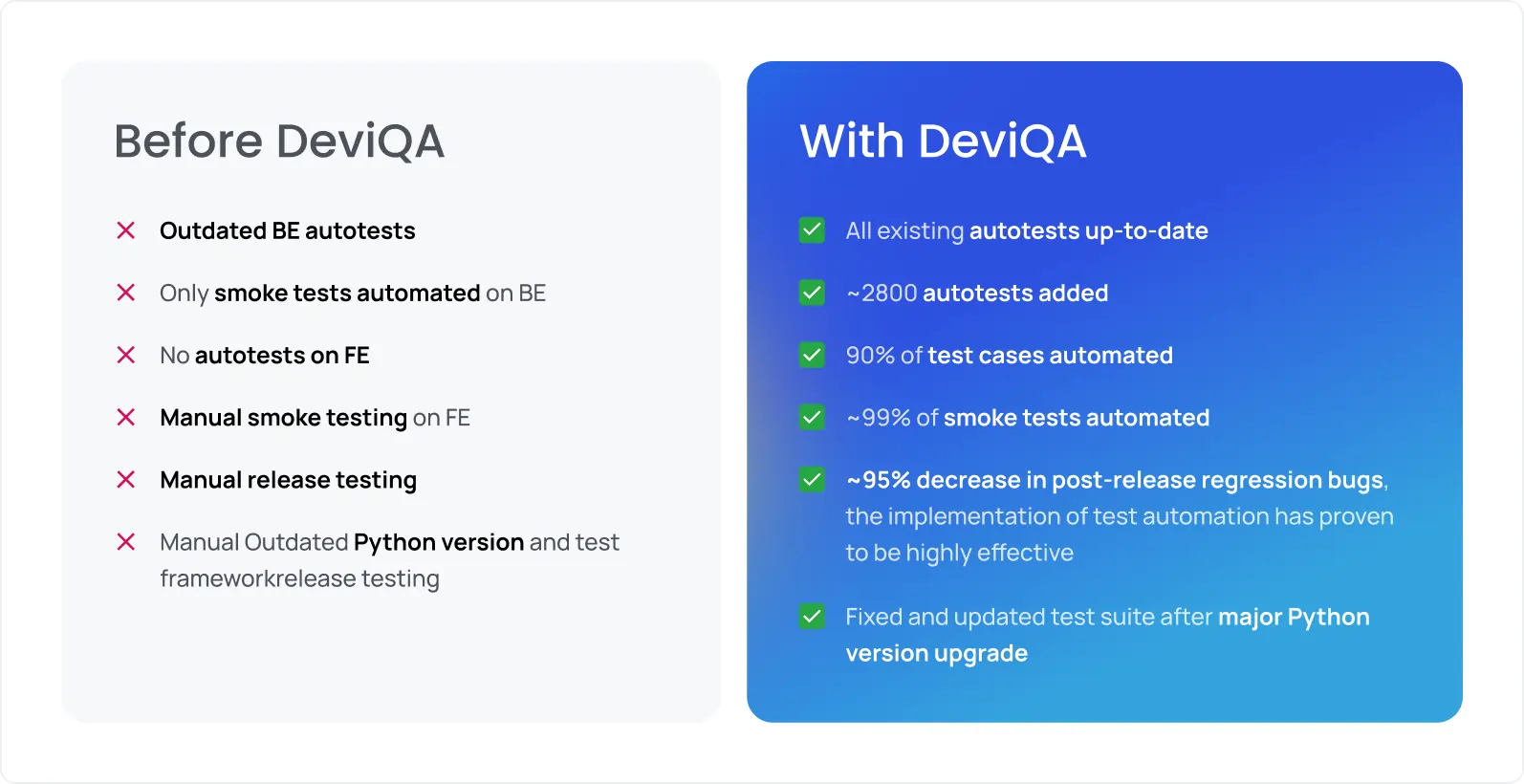 Before DeviQA

Outdated BE autotests

Only smoke tests automated on BE

No autotests on FE

Manual smoke testing on FE

Manual release testing

Manual Outdated Python version and test frameworkrelease testing

With DeviQA

All existing autotests up-to-date

~2800 autotests added

90% of test cases automated

~99% of smoke tests automated

~95% decrease in post-release regression bugs, the implementation of test automation has proven to be highly effective

Fixed and updated test suite after major Python version upgrade